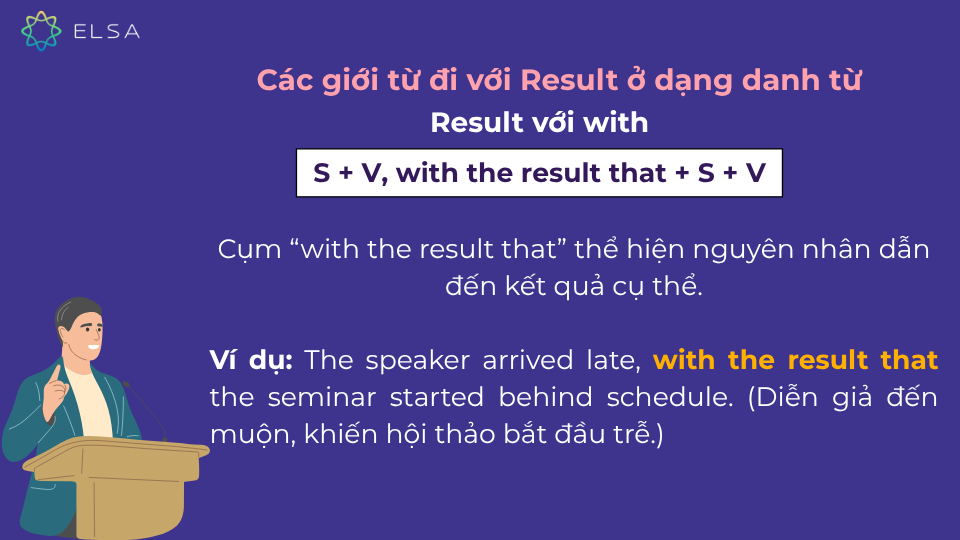 ELSA

Các giới từ đi với Result ở dạng danh từ

Result với with

S + V, with the result that + S + V

Cụm “with the result that” thể hiện nguyên nhân dẫn đến kết quả cụ thể.

Ví dụ: The speaker arrived late, with the result that the seminar started behind schedule. (Diễn giả đến muộn, khiến hội thảo bắt đầu trễ.)